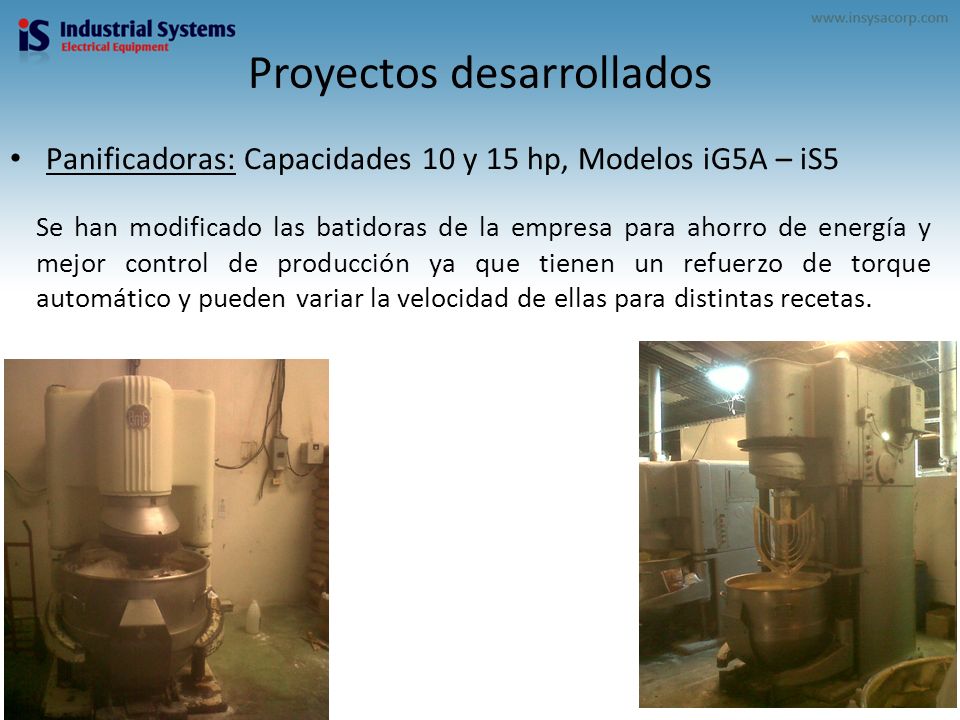 iS Industrial Systems
Electrical Equipment

www.insysacorp.com

Proyectos desarrollados

• Panificadoras: Capacidades 10 y 15 hp, Modelos iG5A – iS5

Se han modificado las batidoras de la empresa para ahorro de energía y mejor control de producción ya que tienen un refuerzo de torque automático y pueden variar la velocidad de ellas para distintas recetas.